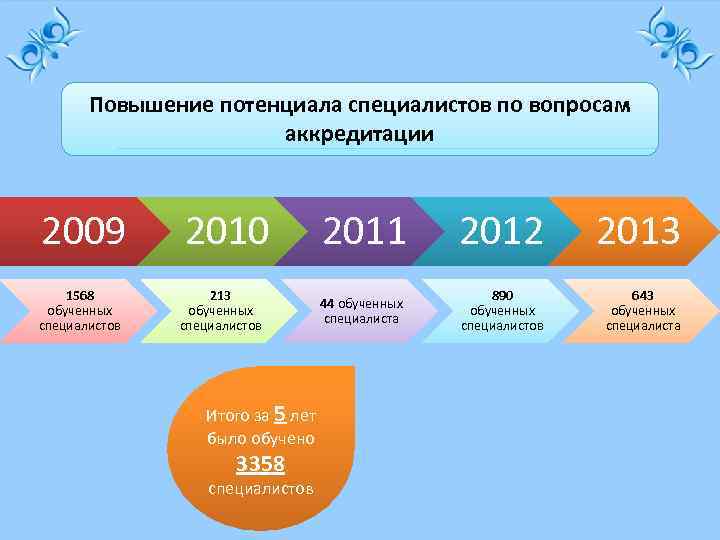 Повышение потенциала специалистов по вопросам аккредитации

2009

2010

2011

2012

2013

1568 обученных специалистов

213 обученных специалистов

44 обученных специалиста

890 обученных специалистов

643 обученных специалиста

Итого за 5 лет было обучено 3358 специалистов